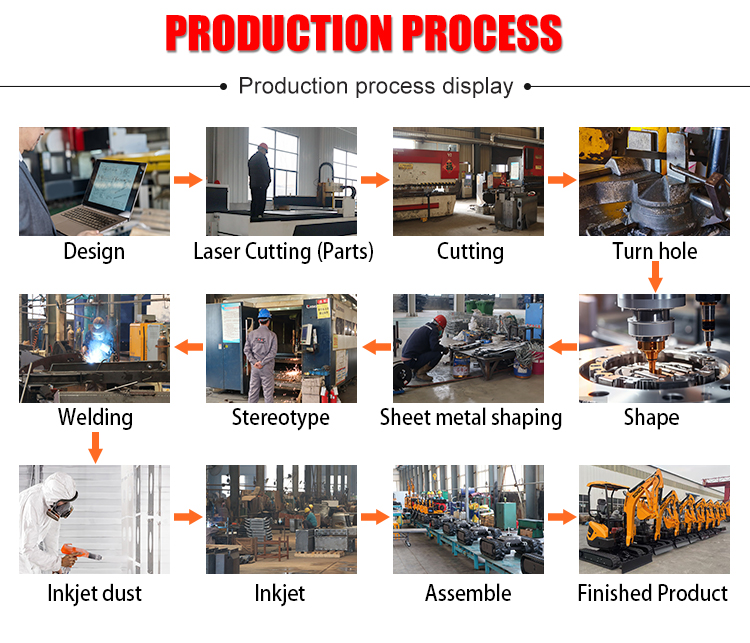 PRODUCTION PROCESS

Production process display

Design

Laser Cutting (Parts)

Cutting

Turn hole

Welding

Stereotype

Sheet metal shaping

Shape

Inkjet dust

Inkjet

Assemble

Finished Product